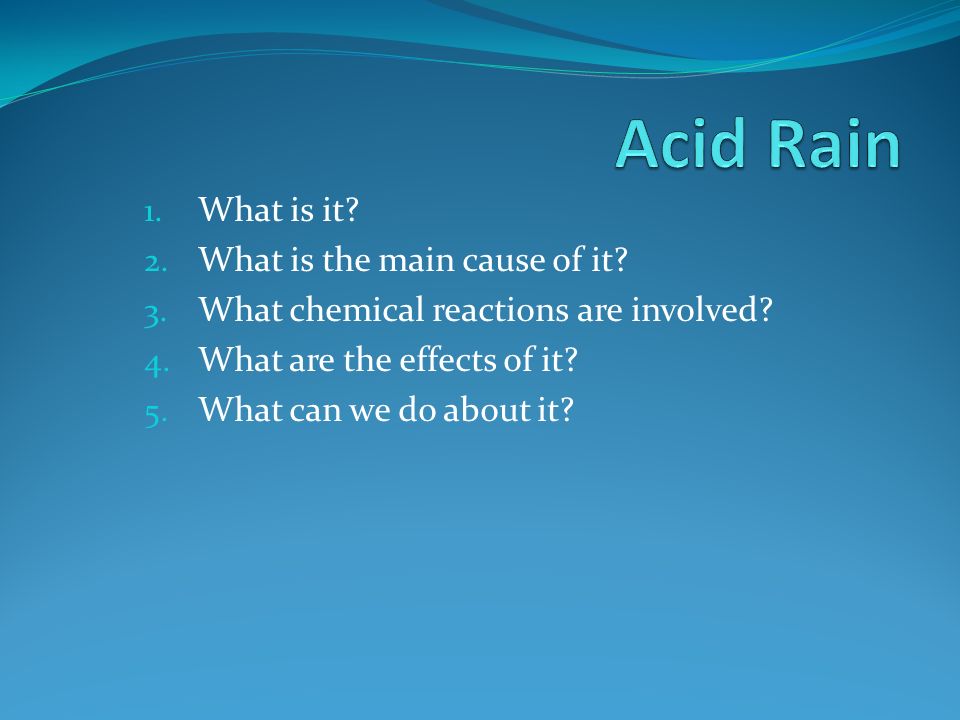 Acid Rain

1. What is it?
2. What is the main cause of it?
3. What chemical reactions are involved?
4. What are the effects of it?
5. What can we do about it?